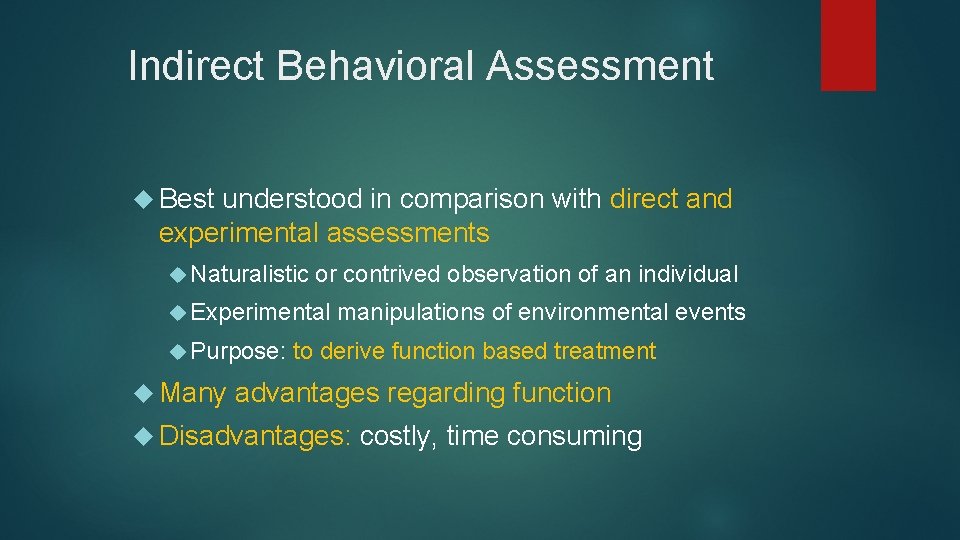 Indirect Behavioral Assessment

Best understood in comparison with direct and experimental assessments

Naturalistic or contrived observation of an individual

Experimental manipulations of environmental events

Purpose: to derive function based treatment

Many advantages regarding function

Disadvantages: costly, time consuming